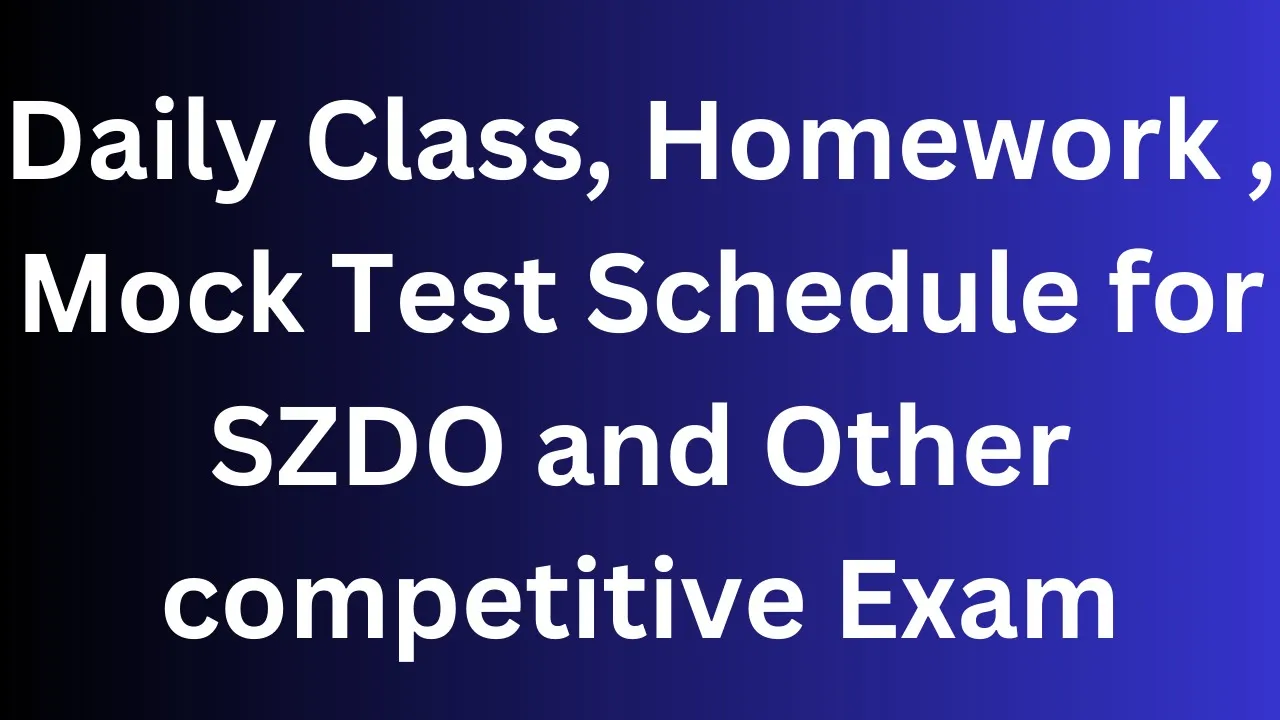 Daily Class, Homework , Mock Test Schedule for SZDO and Other competitive Exam